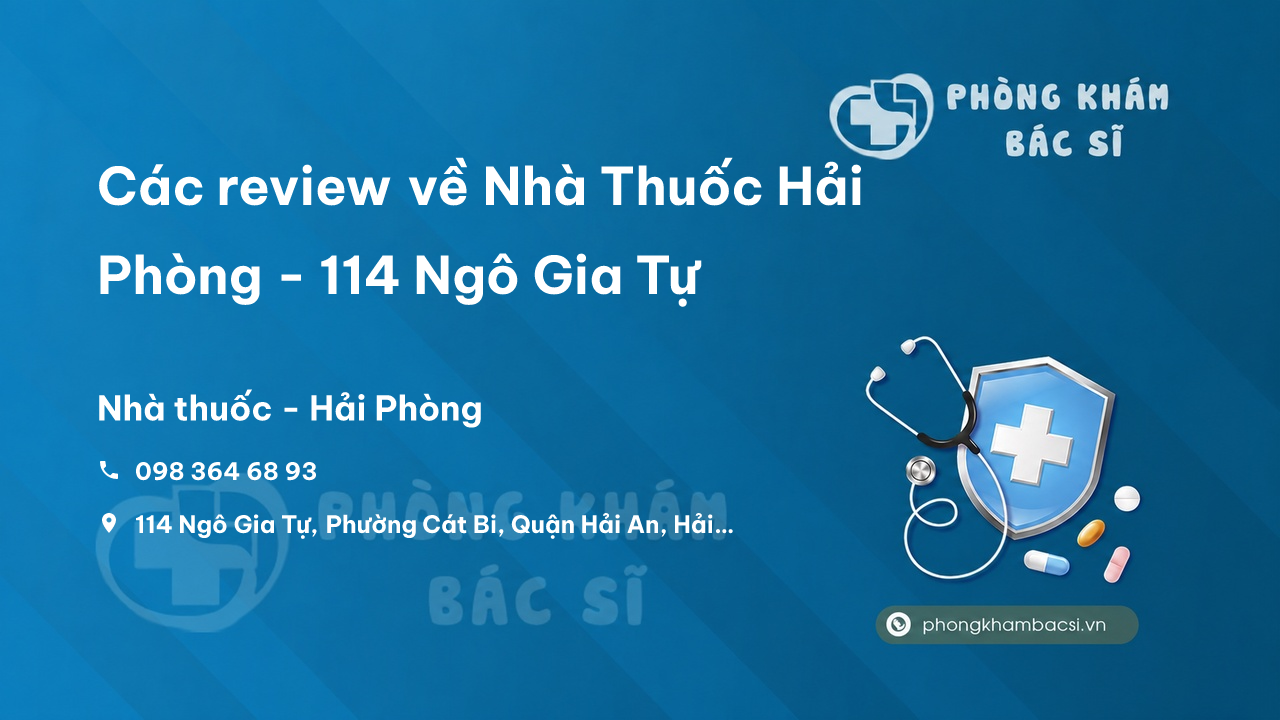 PHÒNG KHÁM
BÁC SĨ

Các review về Nhà Thuốc Hải Phòng - 114 Ngô Gia Tự

Nhà thuốc - Hải Phòng

098 364 68 93

114 Ngô Gia Tự, Phường Cát Bi, Quận Hải An, Hải...

PHÒNG KHÁM
BÁC SĨ

phongkhambacsi.vn